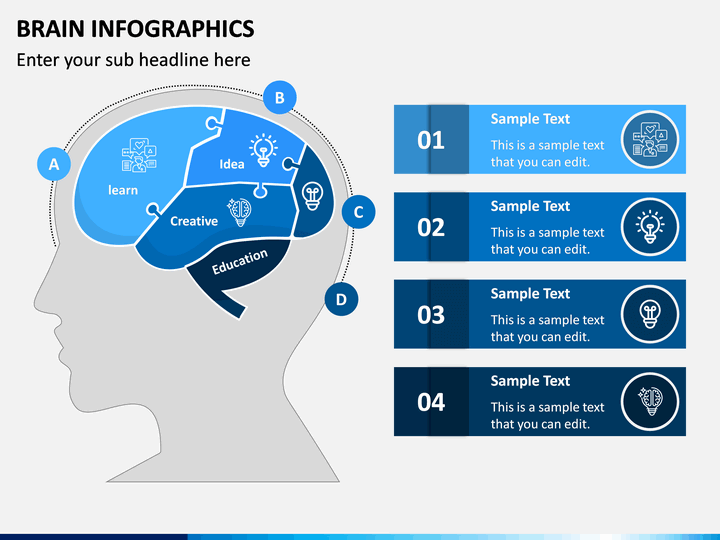 BRAIN INFOGRAPHICS

Enter your sub headline here

A

B

C

D

learn

Idea

Creative

Education

01

Sample Text

This is a sample text that you can edit.

02

Sample Text

This is a sample text that you can edit.

03

Sample Text

This is a sample text that you can edit.

04

Sample Text

This is a sample text that you can edit.